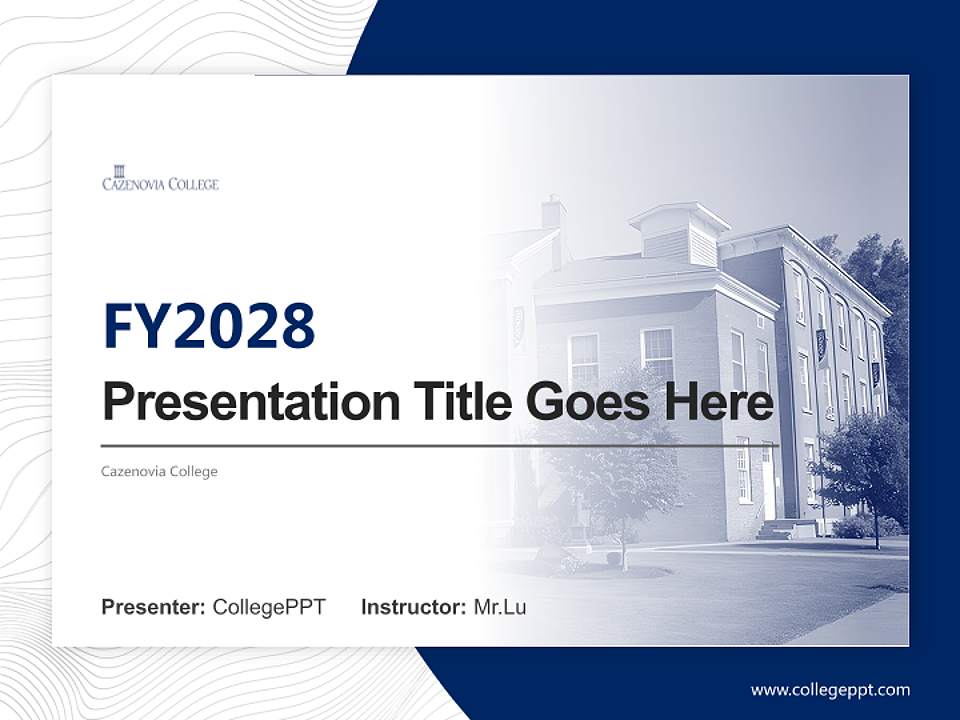 CAZENOVIA COLLEGE

FY2028

Presentation Title Goes Here

Cazenovia College

Presenter: CollegePPT Instructor: Mr.Lu

www.collegeppt.com